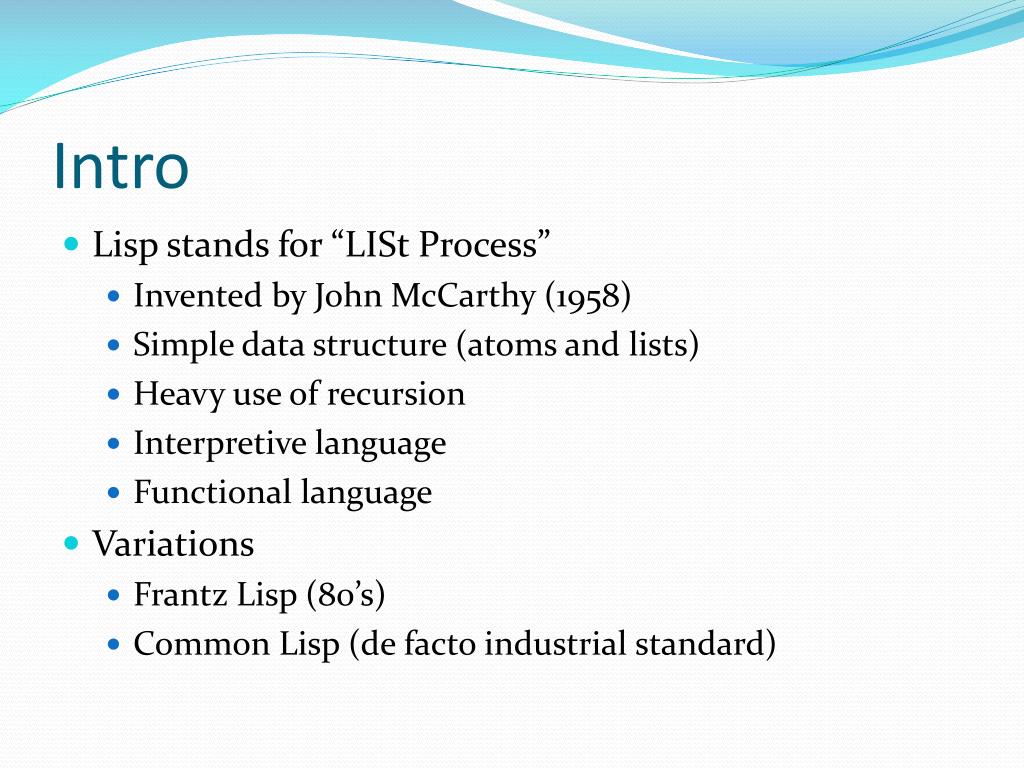 Intro

- Lisp stands for “LISt Process”
  - Invented by John McCarthy (1958)
  - Simple data structure (atoms and lists)
  - Heavy use of recursion
  - Interpretive language
  - Functional language
- Variations
  - Frantz Lisp (80’s)
  - Common Lisp (de facto industrial standard)